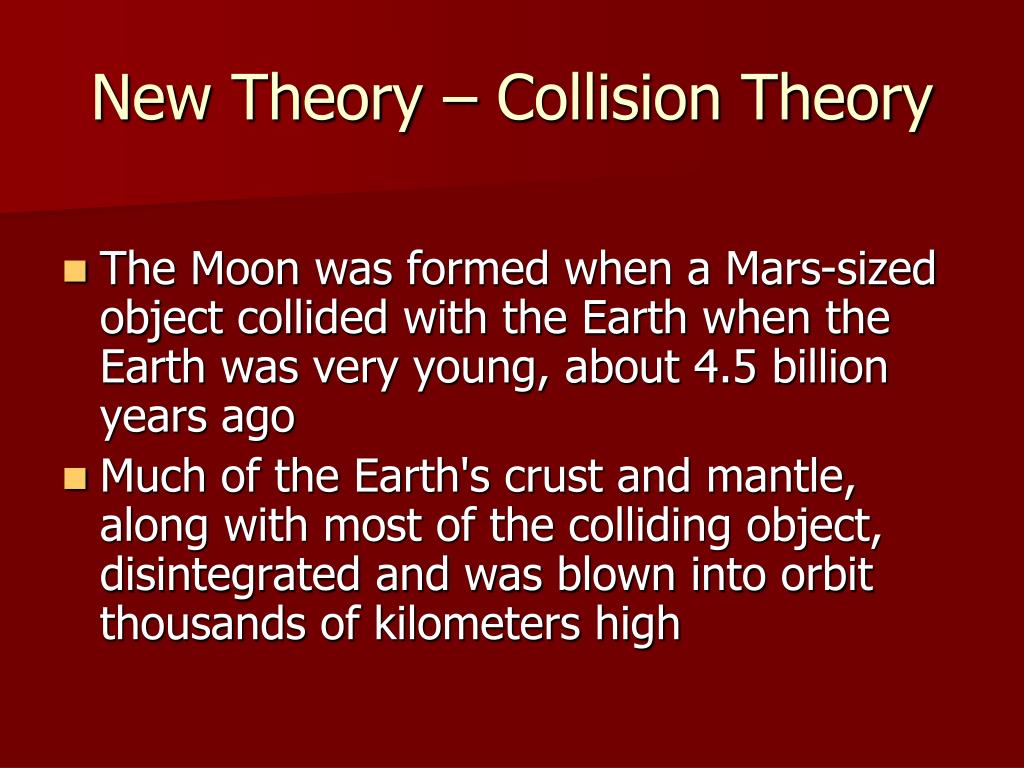 New Theory – Collision Theory

- The Moon was formed when a Mars-sized object collided with the Earth when the Earth was very young, about 4.5 billion years ago
- Much of the Earth's crust and mantle, along with most of the colliding object, disintegrated and was blown into orbit thousands of kilometers high